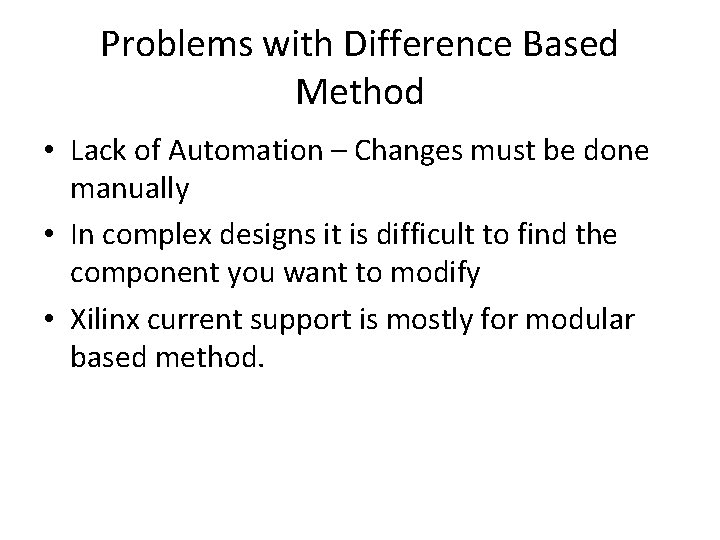 Problems with Difference Based Method

• Lack of Automation – Changes must be done manually

• In complex designs it is difficult to find the component you want to modify

• Xilinx current support is mostly for modular based method.